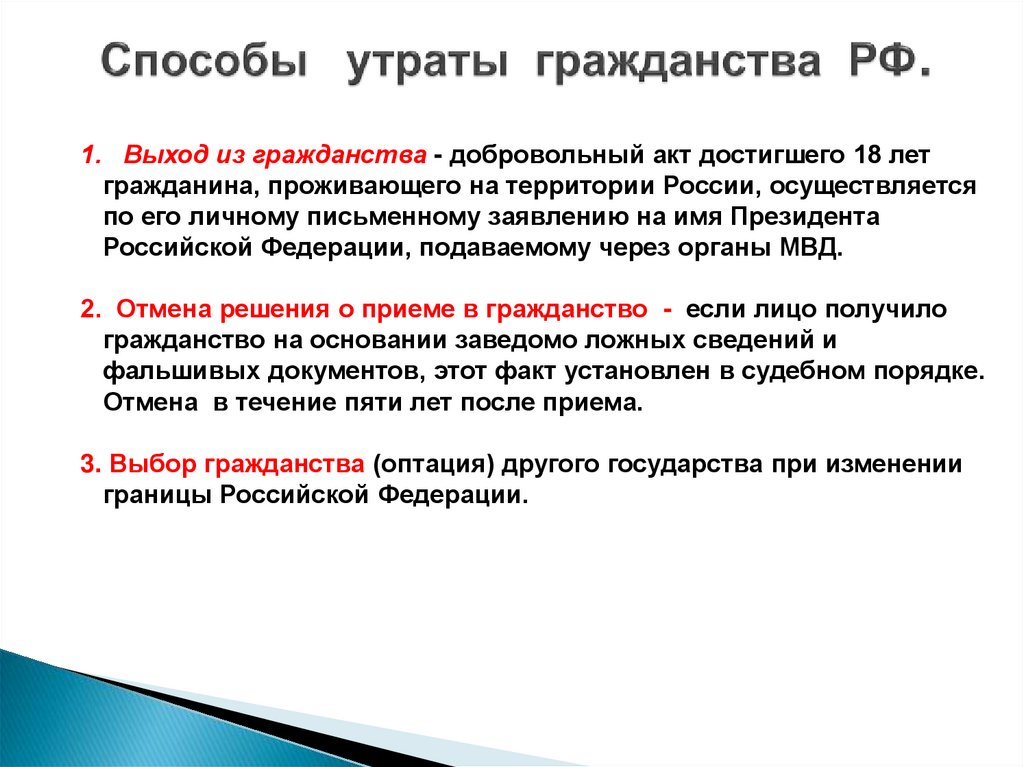 Способы утраты гражданства РФ.

1. Выход из гражданства - добровольный акт достигшего 18 лет гражданина, проживающего на территории России, осуществляется по его личному письменному заявлению на имя Президента Российской Федерации, подаваемому через органы МВД.

2. Отмена решения о приеме в гражданство - если лицо получило гражданство на основании заведомо ложных сведений и фальшивых документов, этот факт установлен в судебном порядке. Отмена в течение пяти лет после приема.

3. Выбор гражданства (оптация) другого государства при изменении границы Российской Федерации.